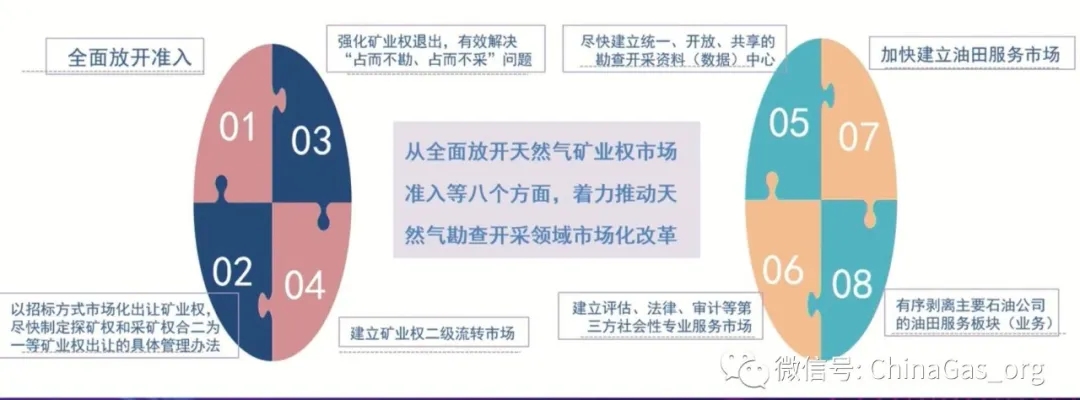 全面放开准入

强化矿业权退出，有效解决“占而不勘、占而不采”问题

01

03

02

04

以招标方式市场化出让矿业权，尽快制定探矿权和采矿权合二为一等矿业权出让的具体管理办法

建立矿业权二级流转市场

从全面放开天然气矿业权市场准入等八个方面，着力推动天然气勘查开采领域市场化改革

尽快建立统一、开放、共享的勘查开采资料（数据）中心

加快建立油田服务市场

05

07

06

08

建立评估、法律、审计等第三方社会性专业服务市场

有序剥离主要石油公司的油田服务板块（业务）

微信号: ChinaGas_org